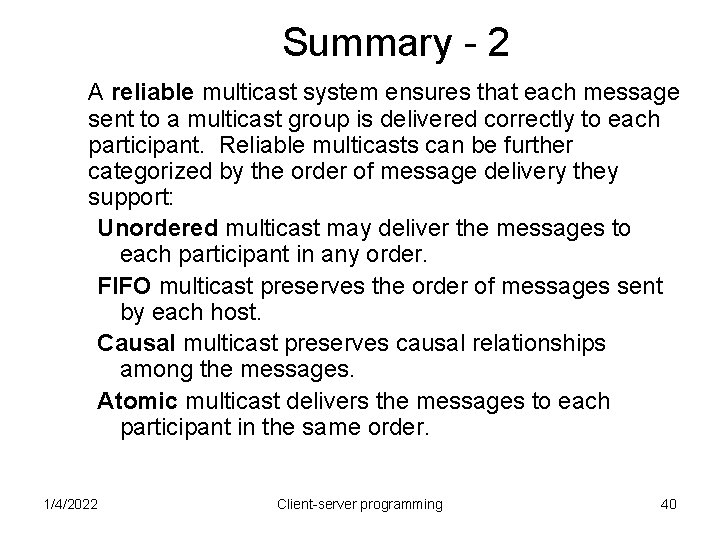 Summary - 2

A reliable multicast system ensures that each message sent to a multicast group is delivered correctly to each participant. Reliable multicasts can be further categorized by the order of message delivery they support:

Unordered multicast may deliver the messages to each participant in any order.

FIFO multicast preserves the order of messages sent by each host.

Causal multicast preserves causal relationships among the messages.

Atomic multicast delivers the messages to each participant in the same order.

1/4/2022 Client-server programming 40